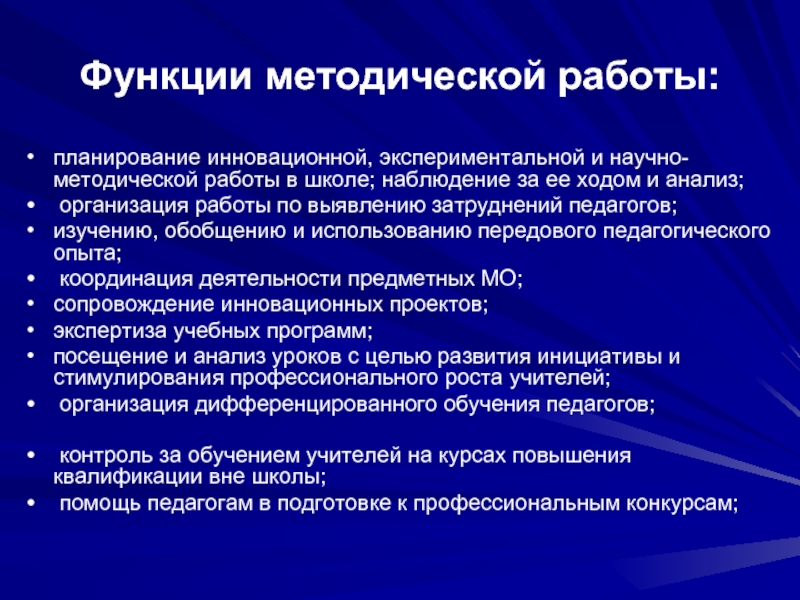 Функции методической работы:

• планирование инновационной, экспериментальной и научно-методической работы в школе; наблюдение за ее ходом и анализ;
• организация работы по выявлению затруднений педагогов;
• изучению, обобщению и использованию передового педагогического опыта;
• координация деятельности предметных МО;
• сопровождение инновационных проектов;
• экспертиза учебных программ;
• посещение и анализ уроков с целью развития инициативы и стимулирования профессионального роста учителей;
• организация дифференцированного обучения педагогов;

• контроль за обучением учителей на курсах повышения квалификации вне школы;
• помощь педагогам в подготовке к профессиональным конкурсам;